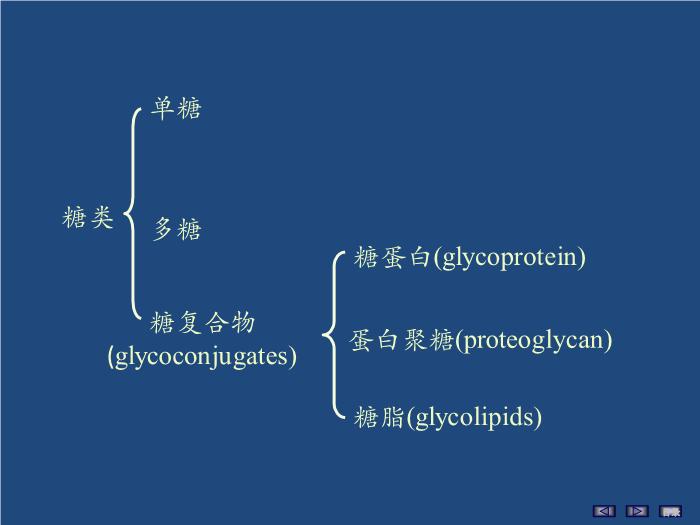 糖类

单糖

多糖

糖复合物 (glycoconjugates)

糖蛋白(glycoprotein)

蛋白聚糖(proteoglycan)

糖脂(glycolipids)